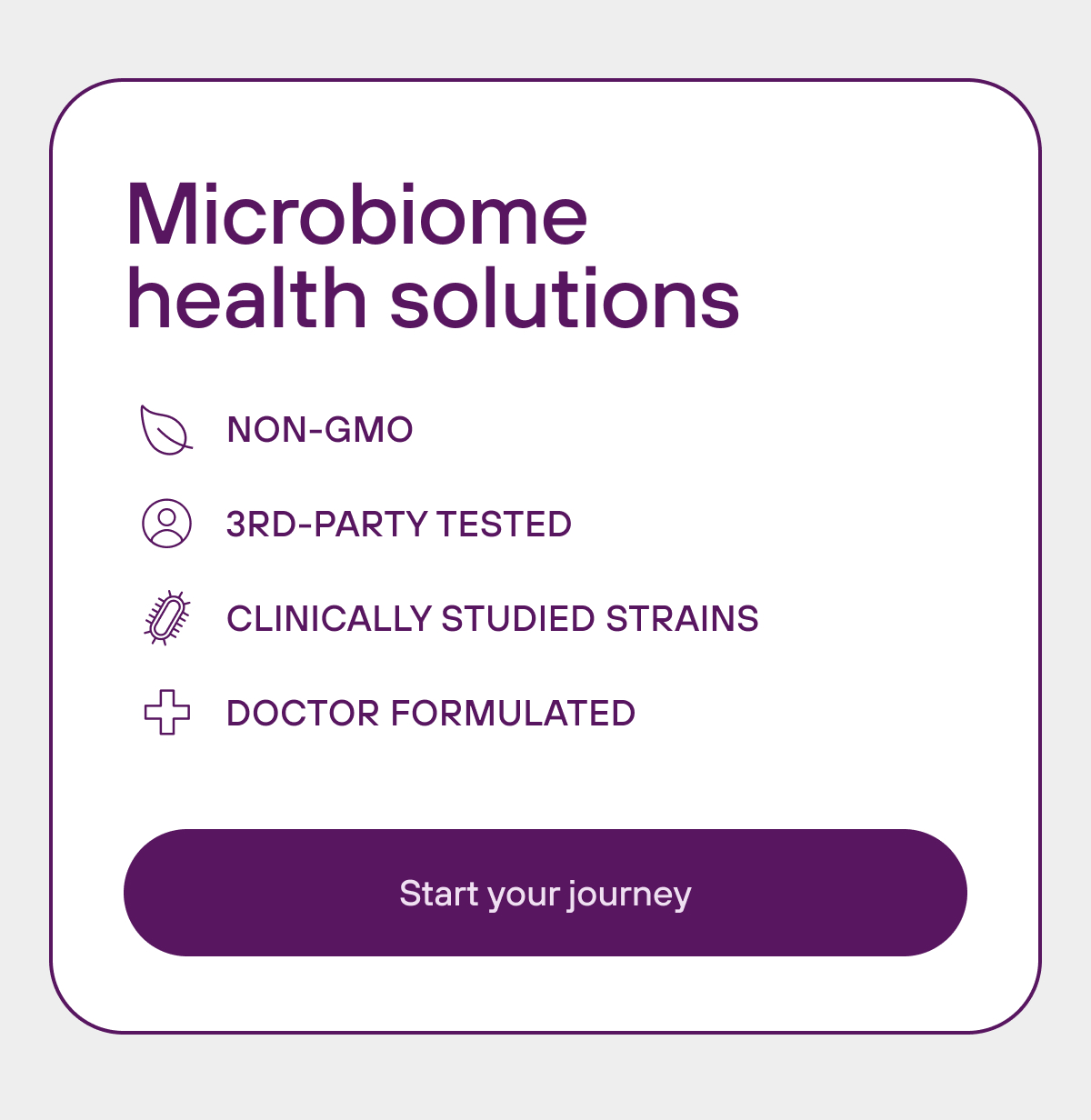 Microbiome health solutions

NON-GMO

3RD-PARTY TESTED

CLINICALLY STUDIED STRAINS

DOCTOR FORMULATED

Start your journey